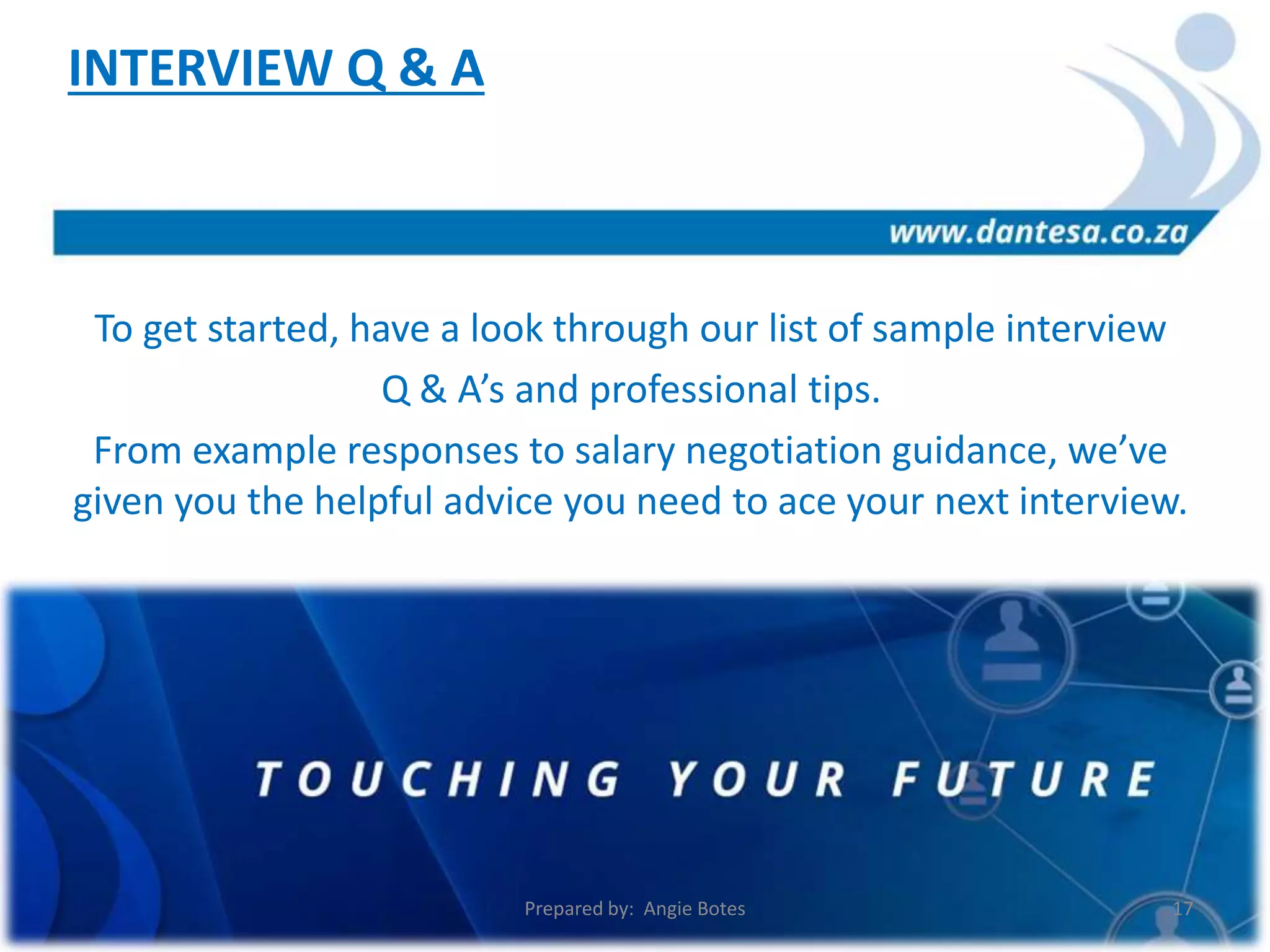 INTERVIEW Q & A

www.dantesa.co.za

To get started, have a look through our list of sample interview Q & A’s and professional tips.

From example responses to salary negotiation guidance, we’ve given you the helpful advice you need to ace your next interview.

TOUCHING YOUR FUTURE

Prepared by: Angie Botes

17